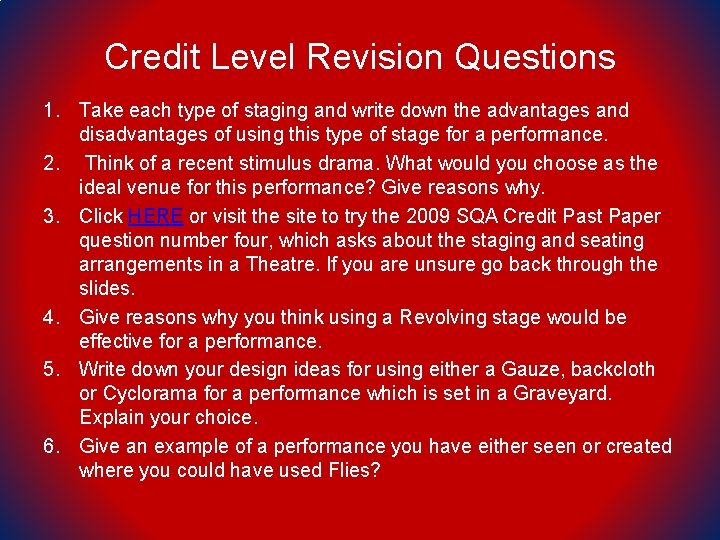 Credit Level Revision Questions

1. Take each type of staging and write down the advantages and disadvantages of using this type of stage for a performance.

2. Think of a recent stimulus drama. What would you choose as the ideal venue for this performance? Give reasons why.

3. Click HERE or visit the site to try the 2009 SQA Credit Past Paper question number four, which asks about the staging and seating arrangements in a Theatre. If you are unsure go back through the slides.

4. Give reasons why you think using a Revolving stage would be effective for a performance.

5. Write down your design ideas for using either a Gauze, backcloth or Cyclorama for a performance which is set in a Graveyard. Explain your choice.

6. Give an example of a performance you have either seen or created where you could have used Flies?